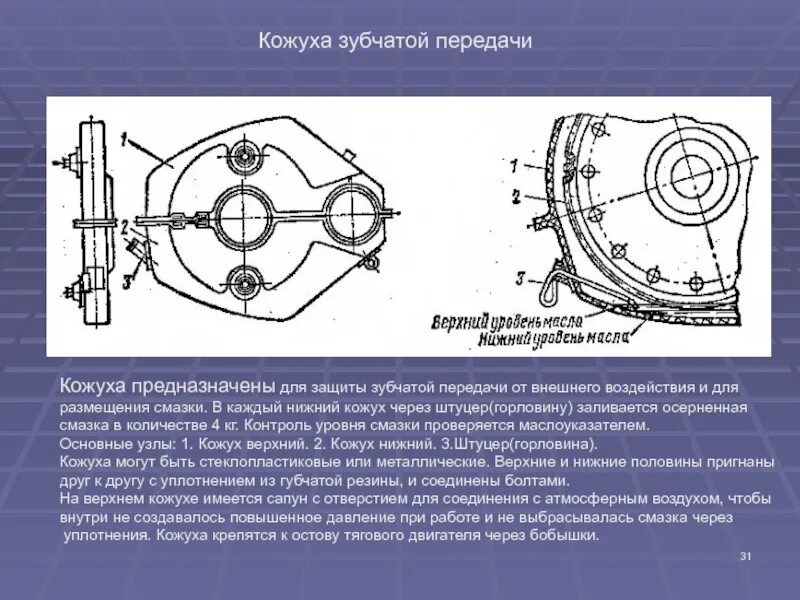 Кожуха зубчатой передачи

1
2
3

1
2
3
Верхний уровень масла
Нижний уровень масла

Кожуха предназначены для защиты зубчатой передачи от внешнего воздействия и для размещения смазки. В каждый нижний кожух через штуцер(горловину) заливается осерненная смазка в количестве 4 кг. Контроль уровня смазки проверяется маслоуказателем.
Основные узлы: 1. Кожух верхний. 2. Кожух нижний. 3.Штуцер(горловина).
Кожуха могут быть стеклопластиковые или металлические. Верхние и нижние половины пригнаны друг к другу с уплотнением из губчатой резины, и соединены болтами.
На верхнем кожухе имеется сапун с отверстием для соединения с атмосферным воздухом, чтобы внутри не создавалось повышенное давление при работе и не выбрасывалась смазка через уплотнения. Кожуха крепятся к остову тягового двигателя через бобышки.

31